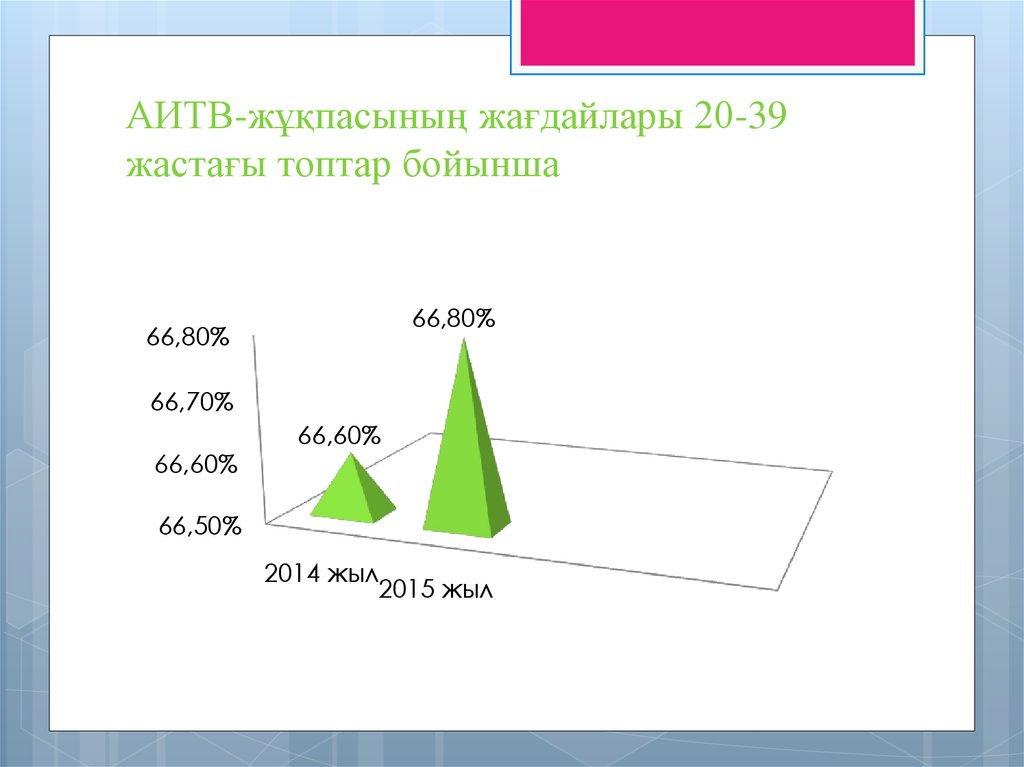 АИТВ-жұқпасының жағдайлары 20-39 жастағы топтар бойынша

66,80%
66,70%
66,60%
66,50%

66,60%
66,80%

2014 жыл
2015 жыл